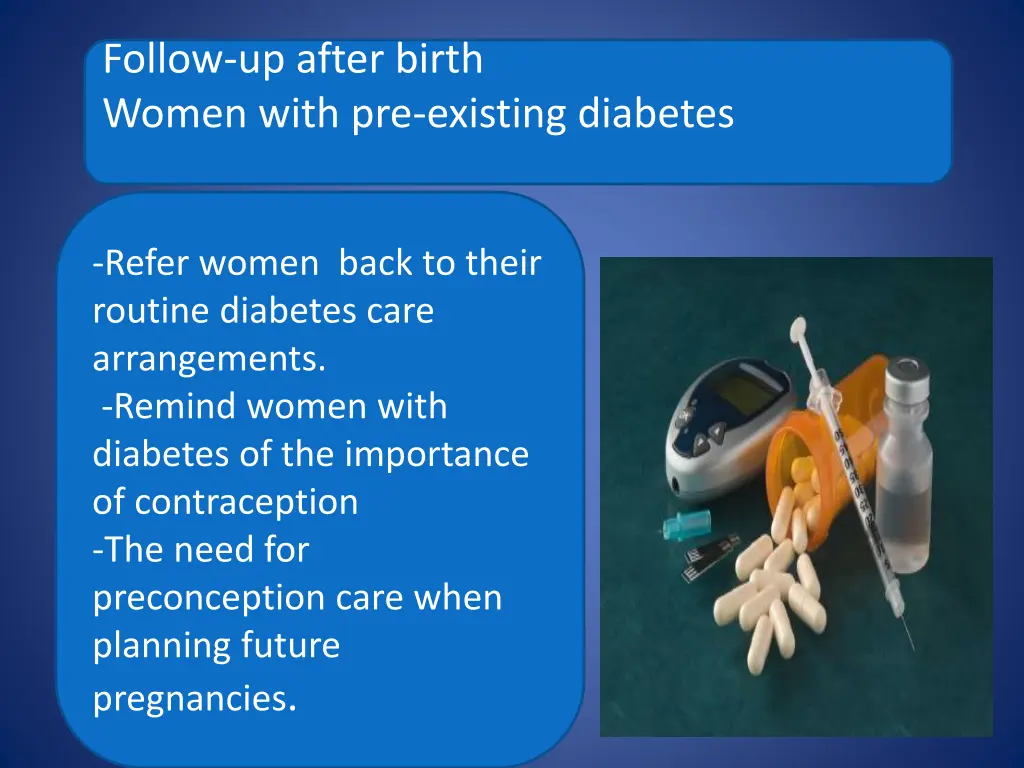 Follow-up after birth
Women with pre-existing diabetes

-Refer women back to their routine diabetes care arrangements.
-Remind women with diabetes of the importance of contraception
-The need for preconception care when planning future pregnancies.